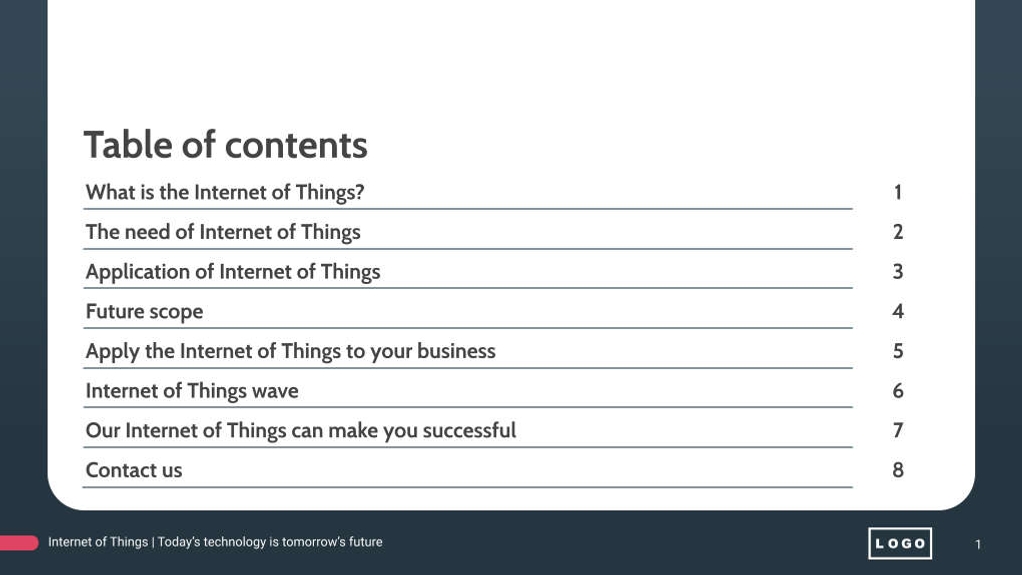 Table of contents

| | |
|---|---|
| What is the Internet of Things? | 1 |
| The need of Internet of Things | 2 |
| Application of Internet of Things | 3 |
| Future scope | 4 |
| Apply the Internet of Things to your business | 5 |
| Internet of Things wave | 6 |
| Our Internet of Things can make you successful | 7 |
| Contact us | 8 |

Internet of Things | Today's technology is tomorrow's future

LOGO

1